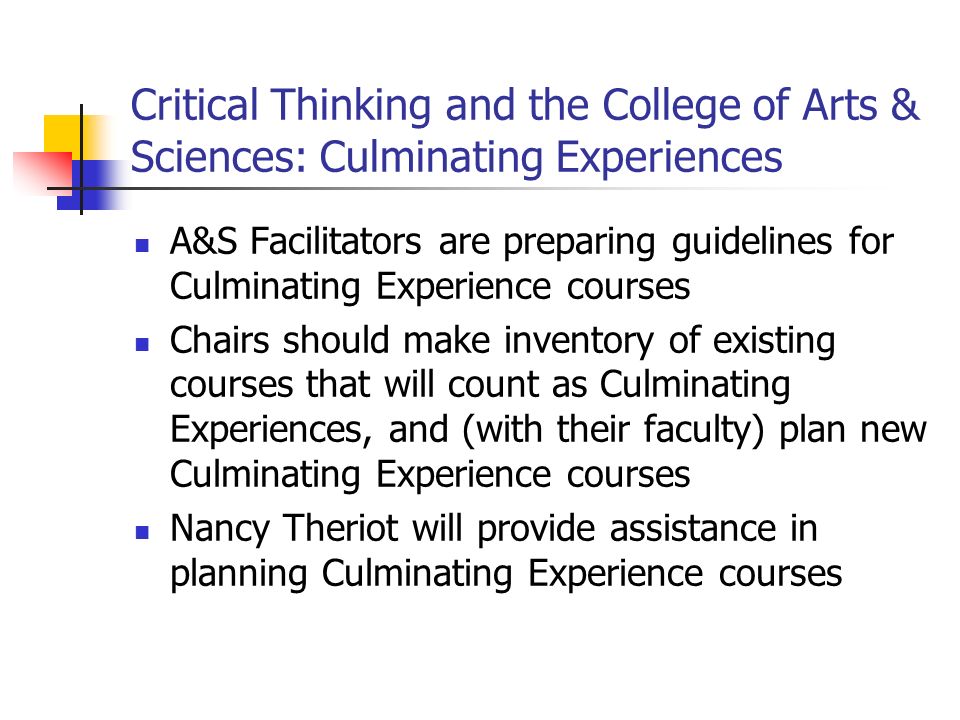 Critical Thinking and the College of Arts & Sciences: Culminating Experiences

- A&S Facilitators are preparing guidelines for Culminating Experience courses
- Chairs should make inventory of existing courses that will count as Culminating Experiences, and (with their faculty) plan new Culminating Experience courses
- Nancy Theriot will provide assistance in planning Culminating Experience courses